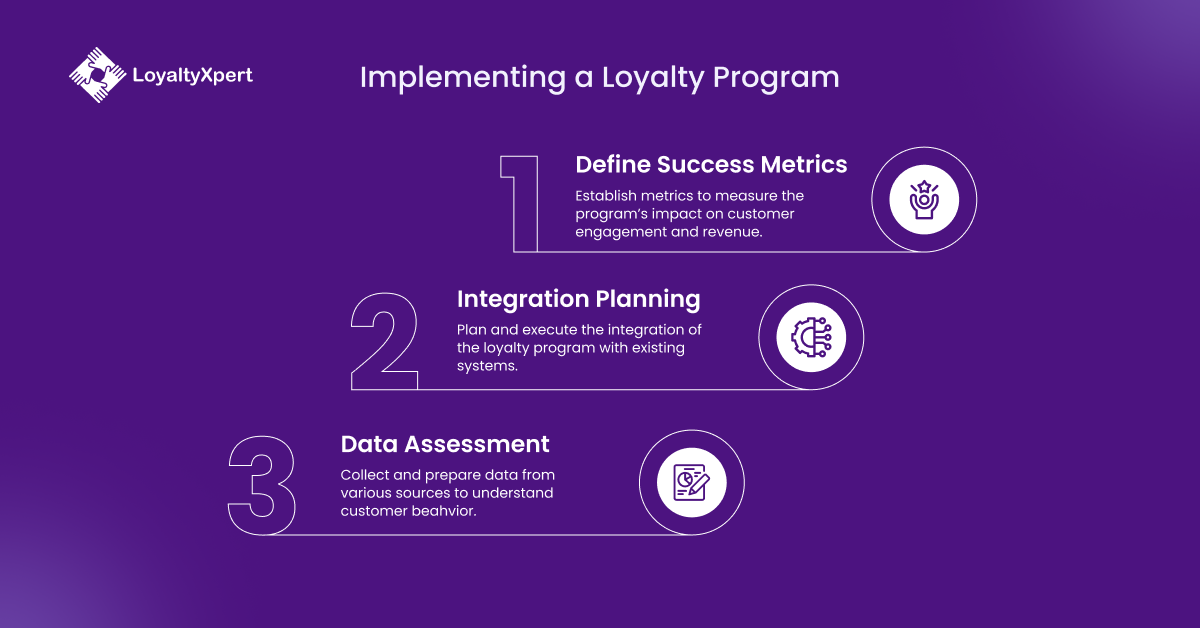 LoyaltyXpert

Implementing a Loyalty Program

1 Define Success Metrics

Establish metrics to measure the program's impact on customer engagement and revenue.

2 Integration Planning

Plan and execute the integration of the loyalty program with existing systems.

3 Data Assessment

Collect and prepare data from various sources to understand customer beahvior.